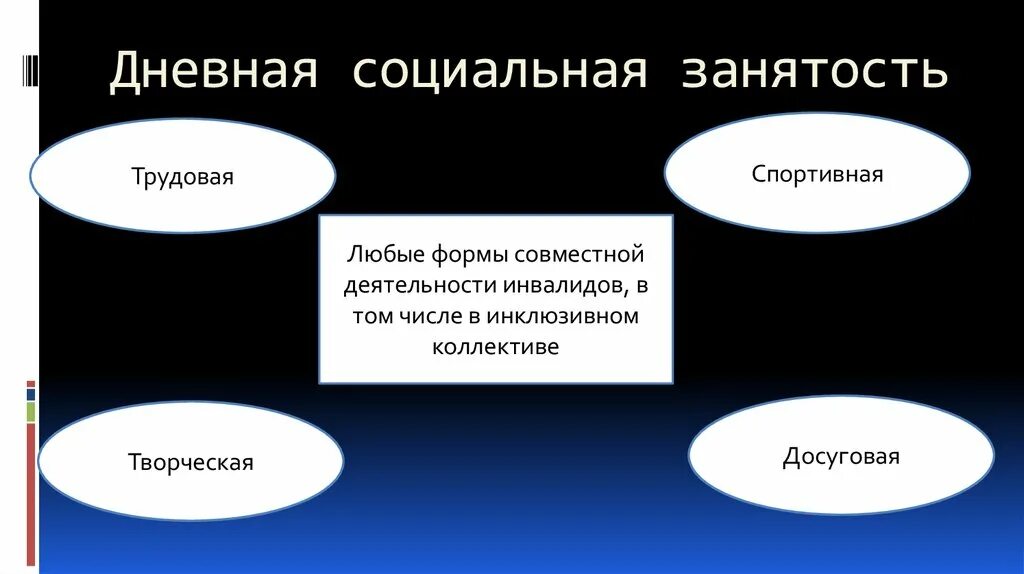 Дневная социальная занятость

Трудовая

Спортивная

Любые формы совместной деятельности инвалидов, в том числе в инклюзивном коллективе

Творческая

Досуговая